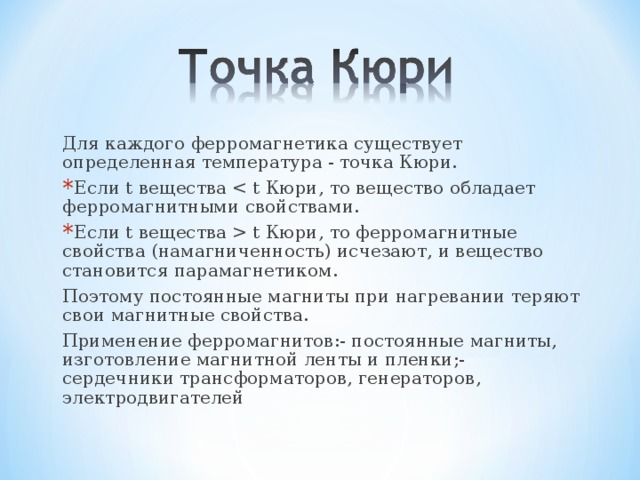 Точка Кюри

Для каждого ферромагнетика существует определенная температура - точка Кюри.

*Если t вещества < t Кюри, то вещество обладает ферромагнитными свойствами.

*Если t вещества > t Кюри, то ферромагнитные свойства (намагниченность) исчезают, и вещество становится парамагнетиком.

Поэтому постоянные магниты при нагревании теряют свои магнитные свойства.

Применение ферромагнитов:- постоянные магниты, изготовление магнитной ленты и пленки;- сердечники трансформаторов, генераторов, электродвигателей